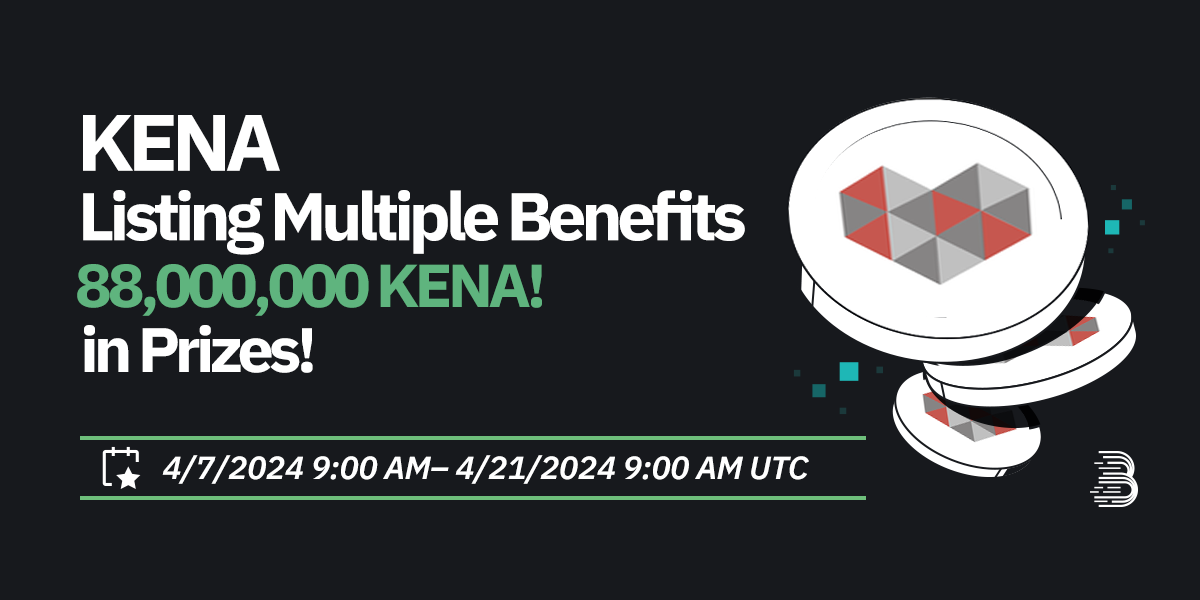 KENA
Listing Multiple Benefits
88,000,000 KENA!
in Prizes!

4/7/2024 9:00 AM– 4/21/2024 9:00 AM UTC